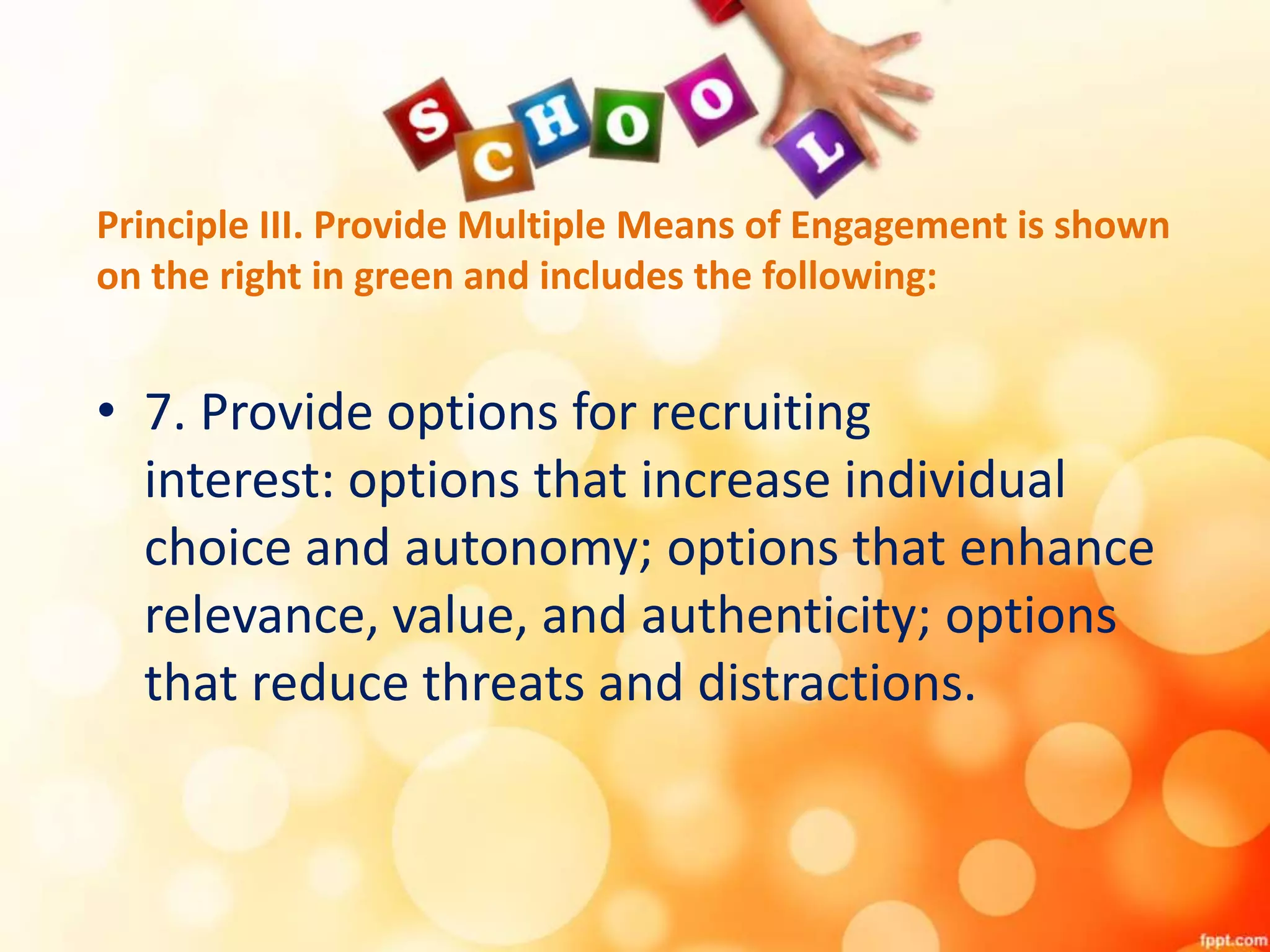 SCHOOL

Principle III. Provide Multiple Means of Engagement is shown on the right in green and includes the following:

• 7. Provide options for recruiting interest: options that increase individual choice and autonomy; options that enhance relevance, value, and authenticity; options that reduce threats and distractions.

fppt.com